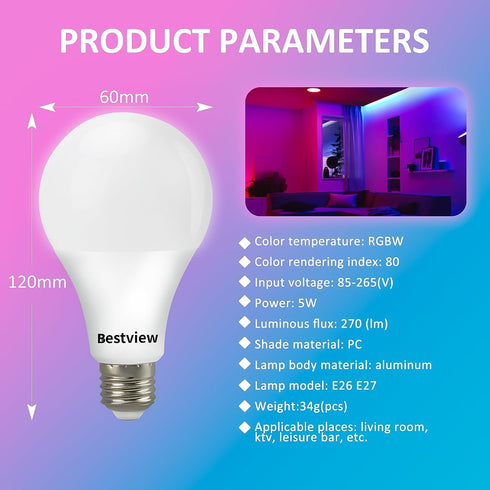 PRODUCT PARAMETERS

60mm

120mm

Bestview

◆ Color temperature: RGBW
◆ Color rendering index: 80
◆ Input voltage: 85-265(V)
◆ Power: 5W
◆ Luminous flux: 270 (lm)
◆ Shade material: PC
◆ Lamp body material: aluminum
◆ Lamp model: E26 E27
◆ Weight:34g(pcs)
◆ Applicable places: living room, ktv, leisure bar, etc.